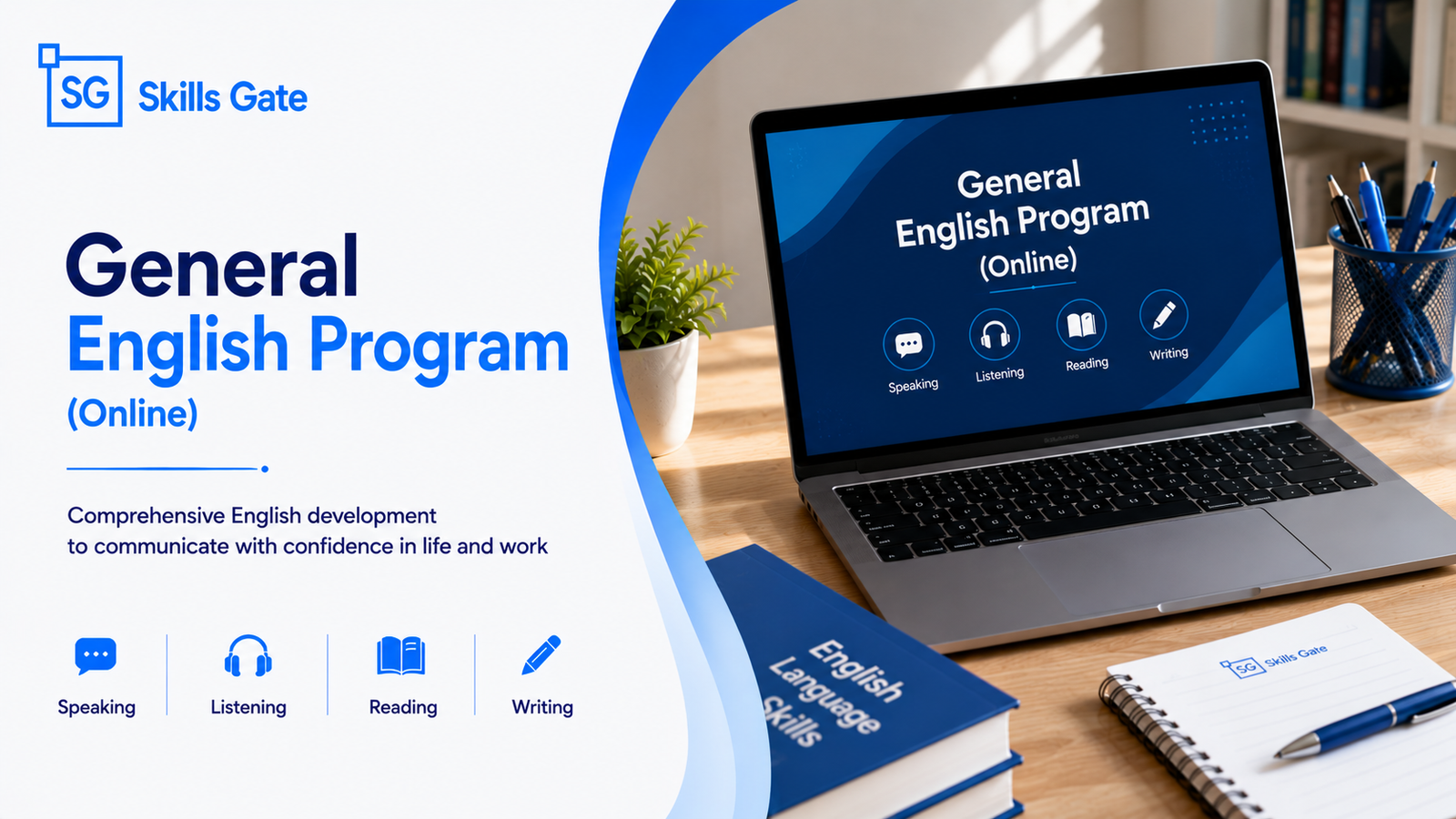 SG Skills Gate

General
English Program
(Online)

Comprehensive English development to communicate with confidence in life and work

Speaking
Listening
Reading
Writing

General
English Program
(Online)

Speaking
Listening
Reading
Writing

English Language Skills

SG Skills Gate